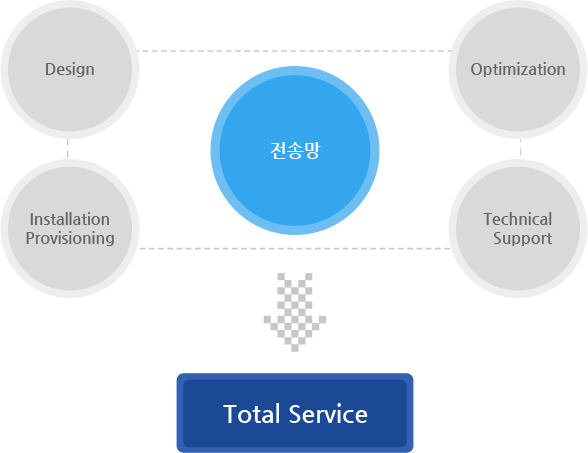 Design

Optimization

전송망

Installation Provisioning

Technical Support

Total Service